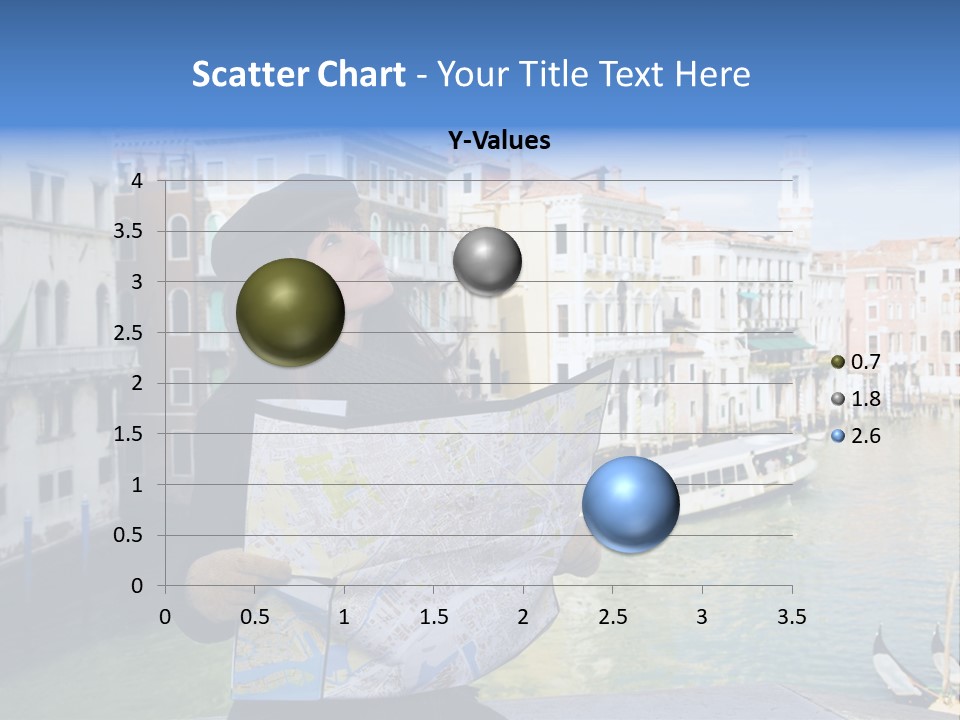 Scatter Chart - Your Title Text Here

Y-Values

4
3.5
3
2.5
2
1.5
1
0.5
0

0 0.5 1 1.5 2 2.5 3 3.5

0.7
1.8
2.6